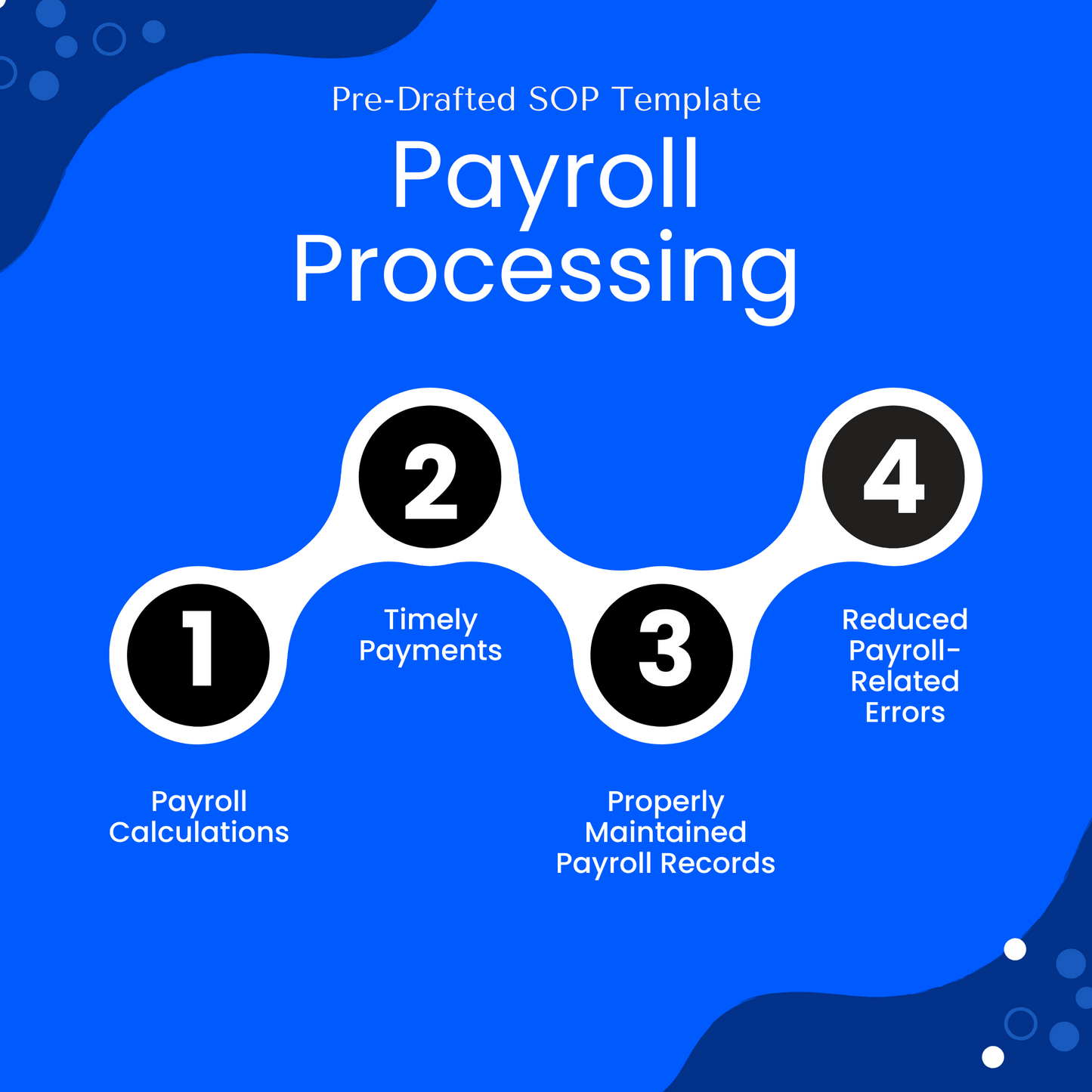 Pre-Drafted SOP Template

Payroll Processing

1

Payroll Calculations

2

Timely Payments

3

Properly Maintained Payroll Records

4

Reduced Payroll-Related Errors